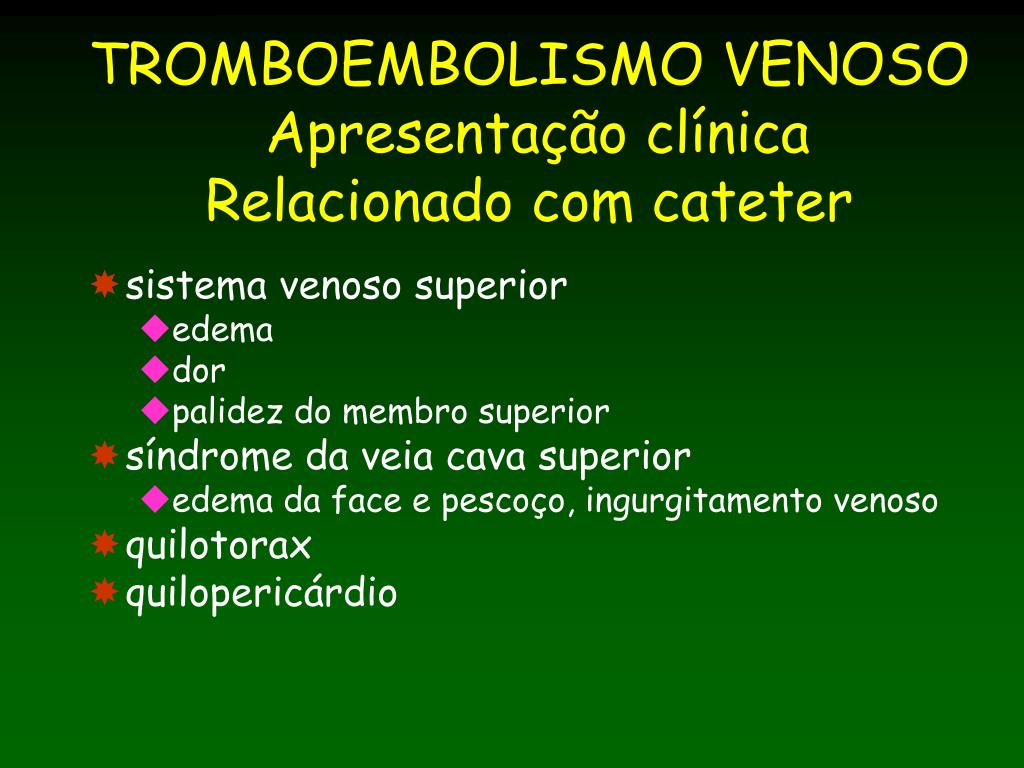 TROMBOEMBOLISMO VENOSO
Apresentação clínica
Relacionado com cateter

sistema venoso superior
edema
dor
palidez do membro superior
síndrome da veia cava superior
edema da face e pescoço, ingurgitamento venoso
quilotorax
quilopericárdio